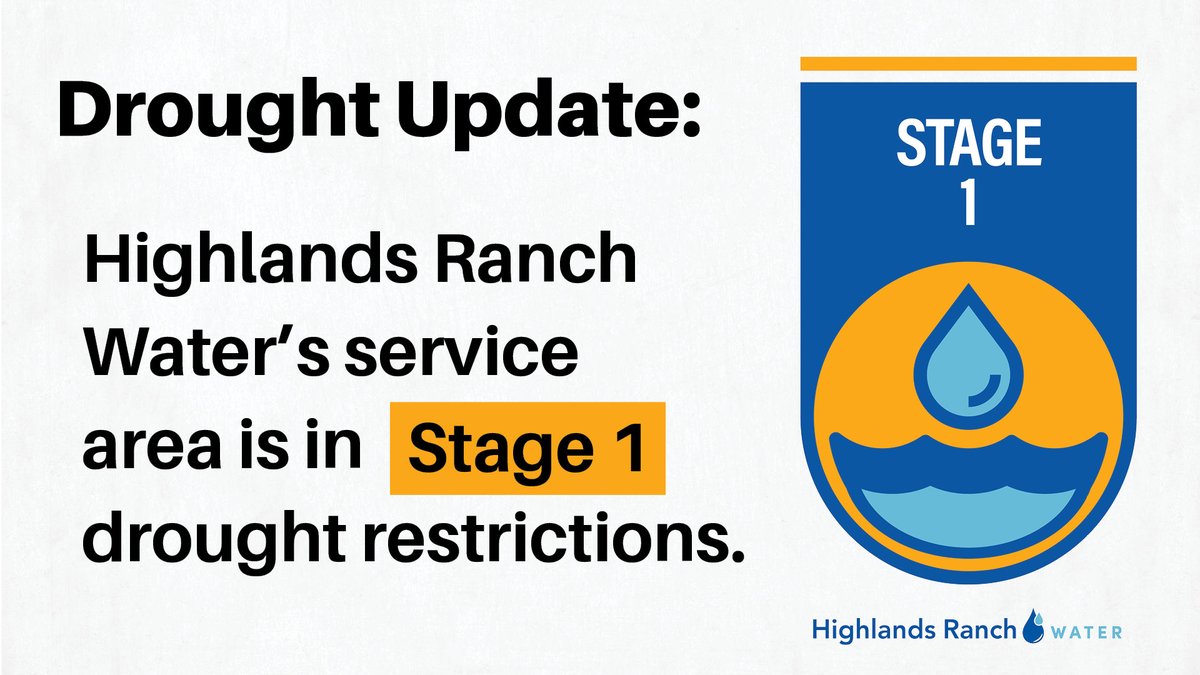 Drought Update:

Highlands Ranch Water's service area is in Stage 1 drought restrictions.

STAGE 1

Highlands Ranch WATER